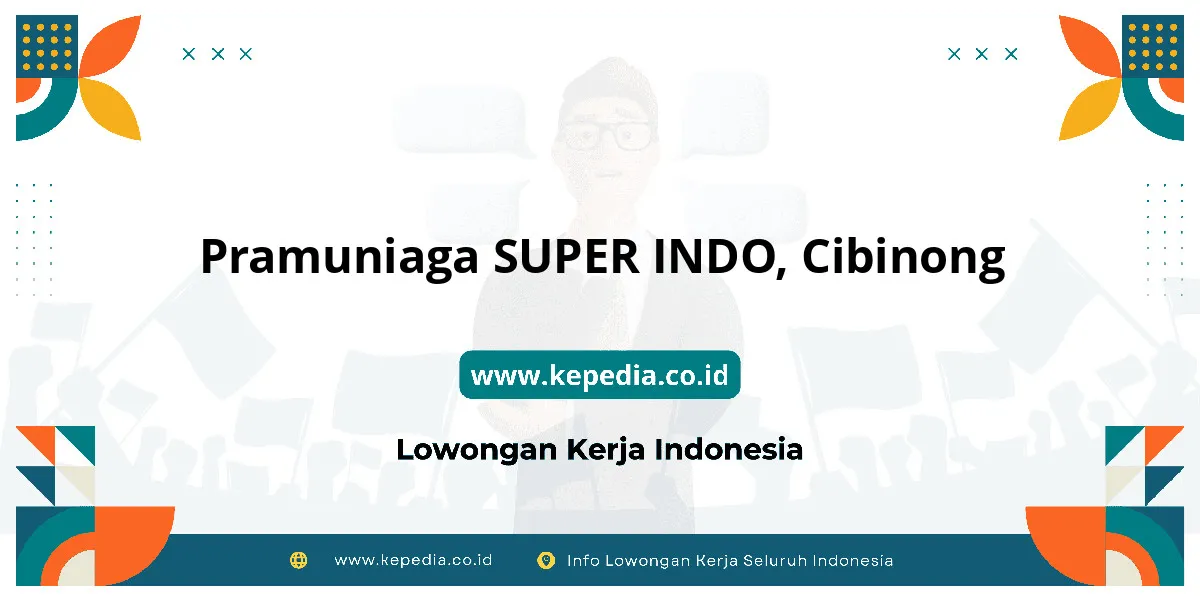 Pramuniaga SUPER INDO, Cibinong

www.kepedia.co.id

Lowongan Kerja Indonesia

www.kepedia.co.id Info Lowongan Kerja Seluruh Indonesia